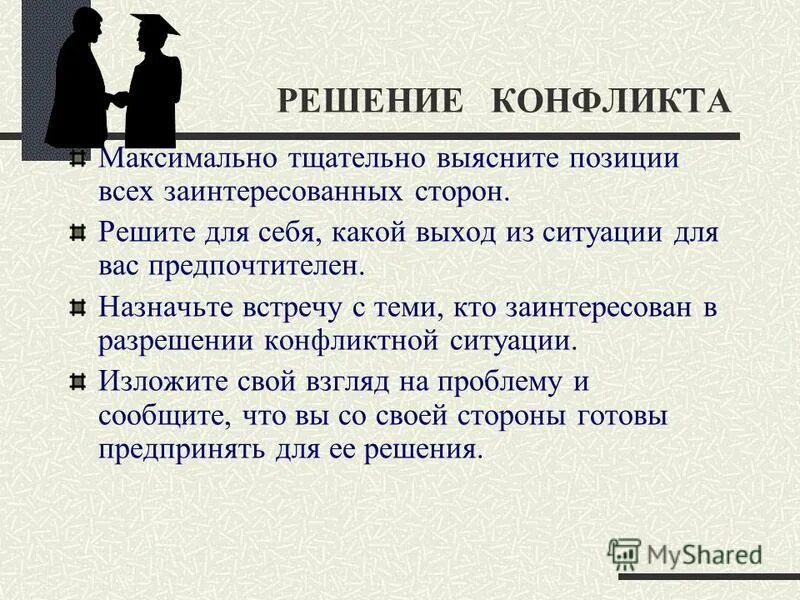 РЕШЕНИЕ КОНФЛИКТА

Максимально тщательно выясните позиции всех заинтересованных сторон.

Решите для себя, какой выход из ситуации для вас предпочтителен.

Назначьте встречу с теми, кто заинтересован в разрешении конфликтной ситуации.

Изложите свой взгляд на проблему и сообщите, что вы со своей стороны готовы предпринять для ее решения.

MyShared